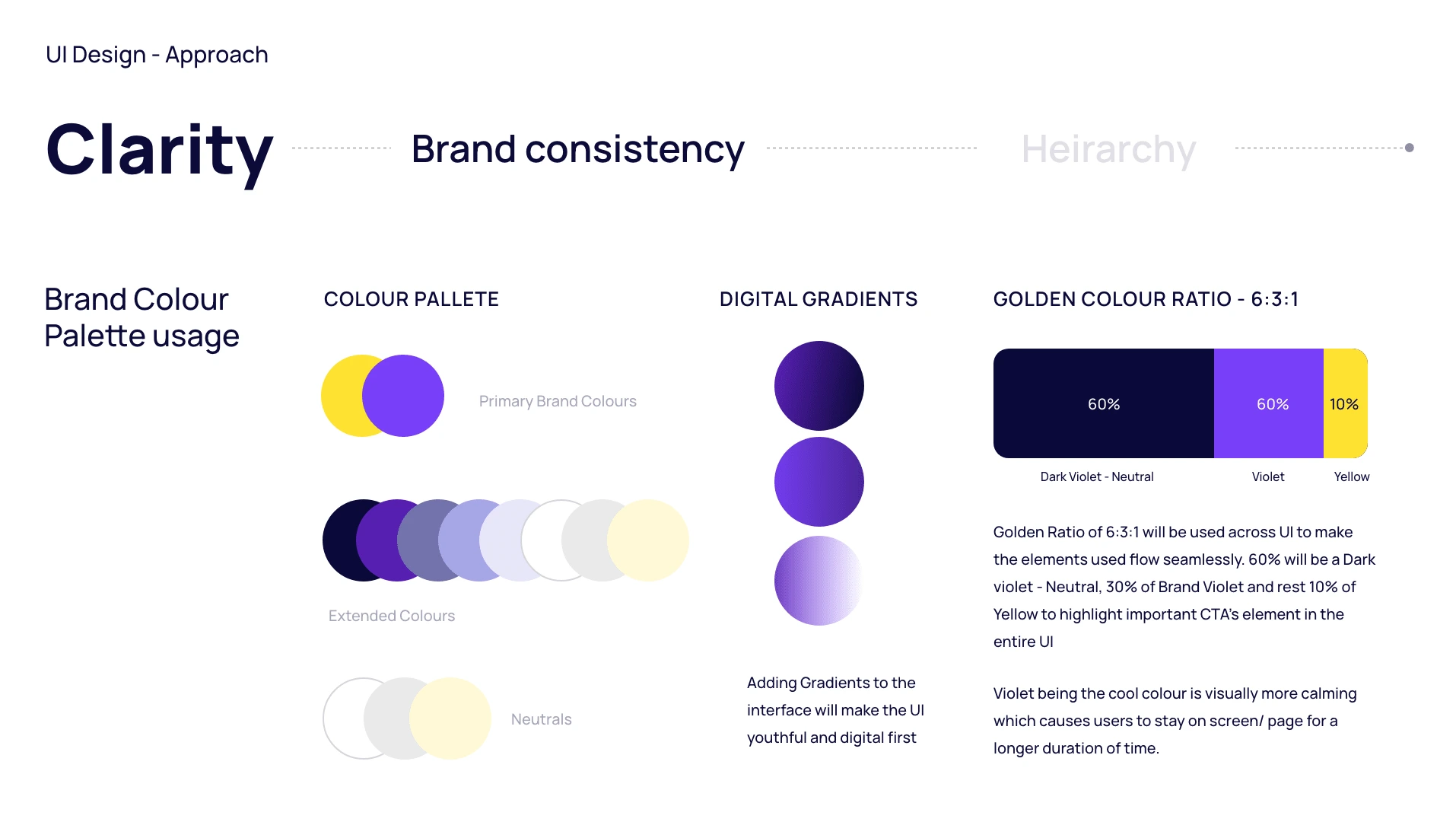 UI Design - Approach

Clarity

Brand consistency

Heirarchy

Brand Colour Palette usage

COLOUR PALLETE

Primary Brand Colours

Extended Colours

Neutrals

DIGITAL GRADIENTS

Adding Gradients to the interface will make the UI youthful and digital first

GOLDEN COLOUR RATIO - 6:3:1

60%

60%

10%

Dark Violet - Neutral

Violet

Yellow

Golden Ratio of 6:3:1 will be used across UI to make the elements used flow seamlessly. 60% will be a Dark violet - Neutral, 30% of Brand Violet and rest 10% of Yellow to highlight important CTA's element in the entire UI

Violet being the cool colour is visually more calming which causes users to stay on screen/ page for a longer duration of time.